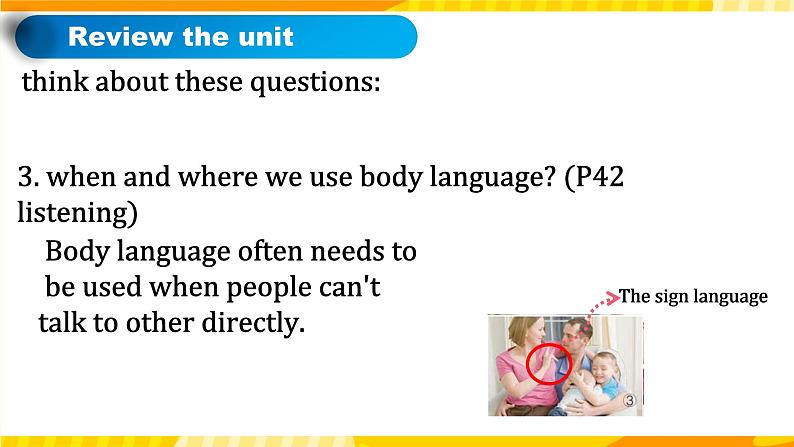 Review the unit

think about these questions:

3. when and where we use body language? (P42 listening)

Body language often needs to be used when people can't talk to other directly.

The sign language

③